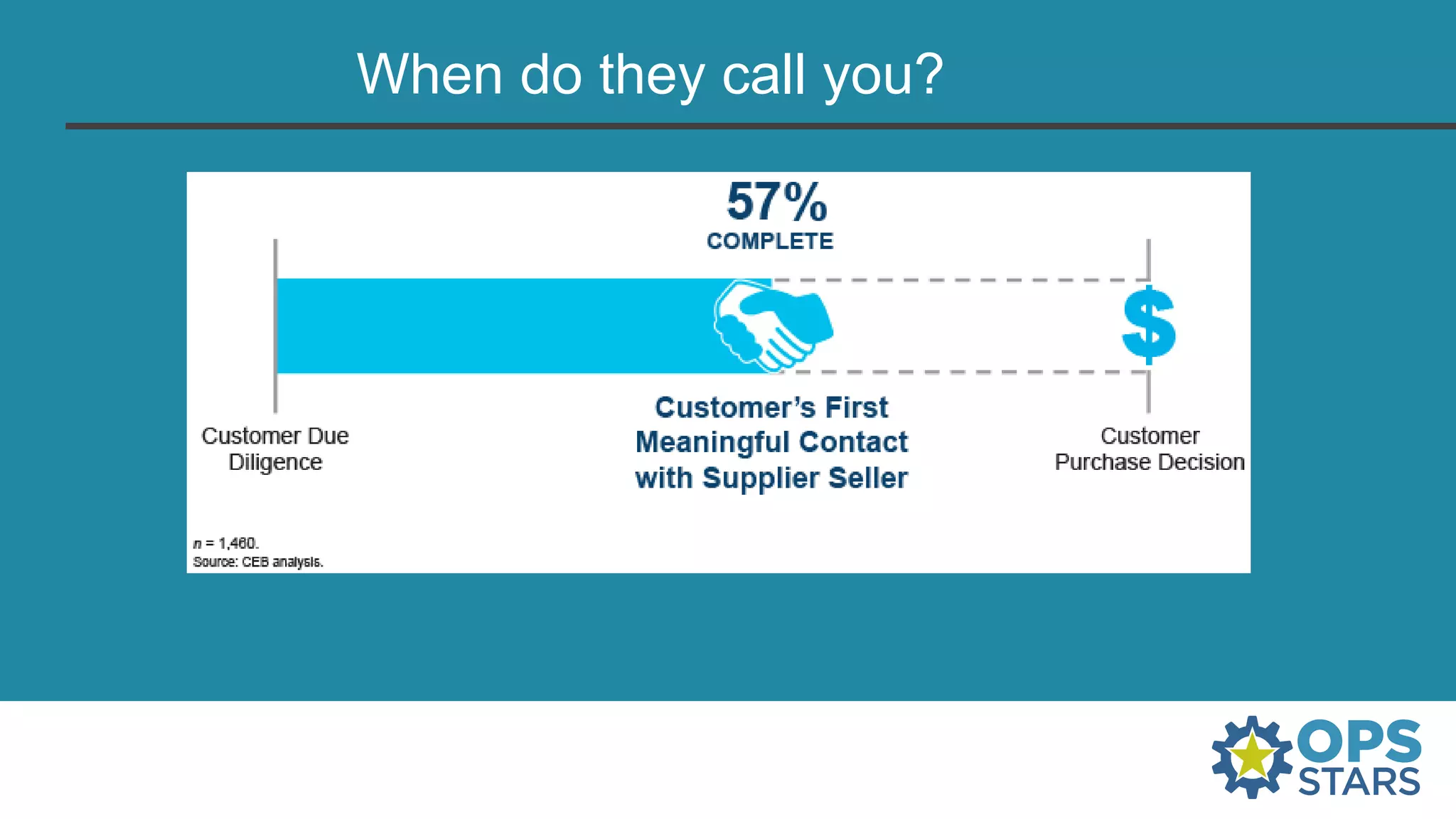 When do they call you?

57%
COMPLETE

$

Customer Due Diligence

Customer's First Meaningful Contact with Supplier Seller

Customer Purchase Decision

$n$ = 1,460.
Source: CEB analysis.

OPS STARS